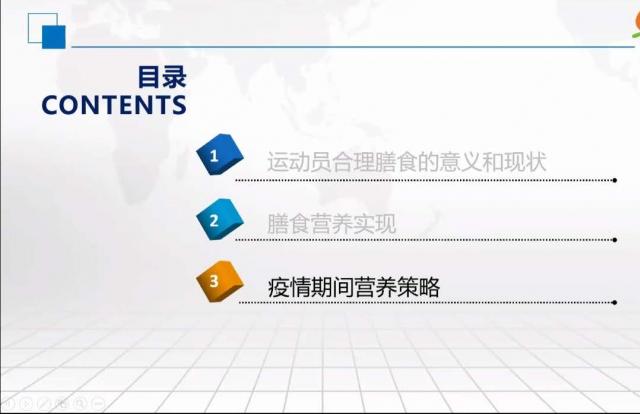 目录
CONTENTS

1 运动员合理膳食的意义和现状

2 膳食营养实现

3 疫情期间营养策略